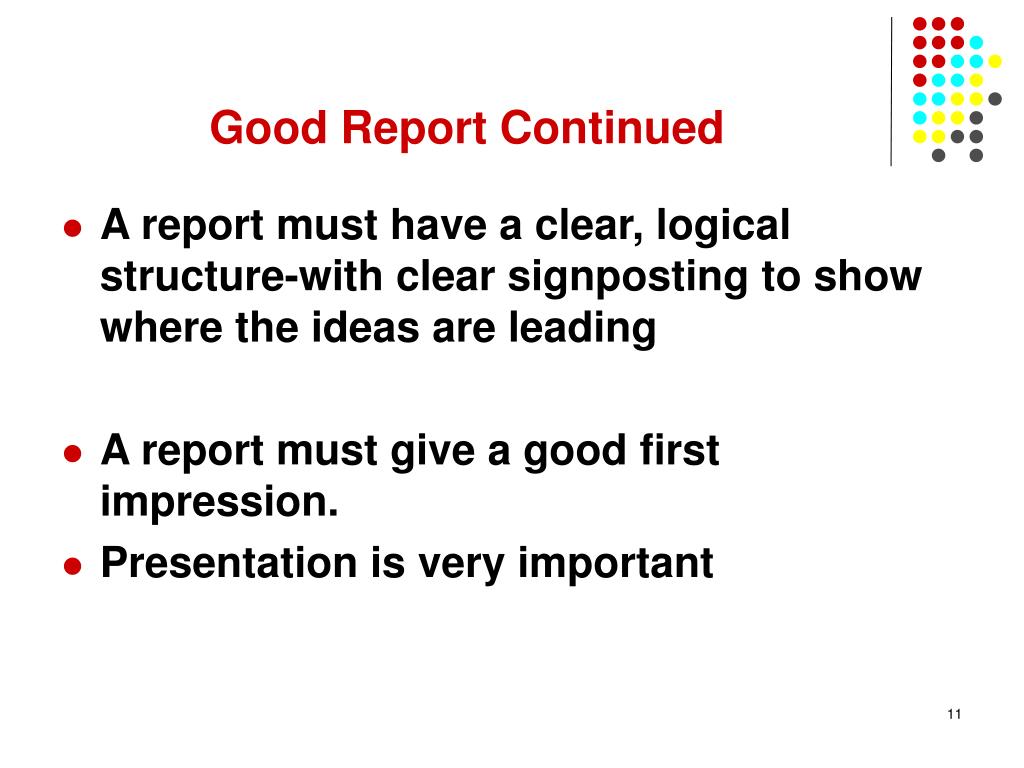 Good Report Continued

- A report must have a clear, logical structure-with clear signposting to show where the ideas are leading

- A report must give a good first impression.
- Presentation is very important

11